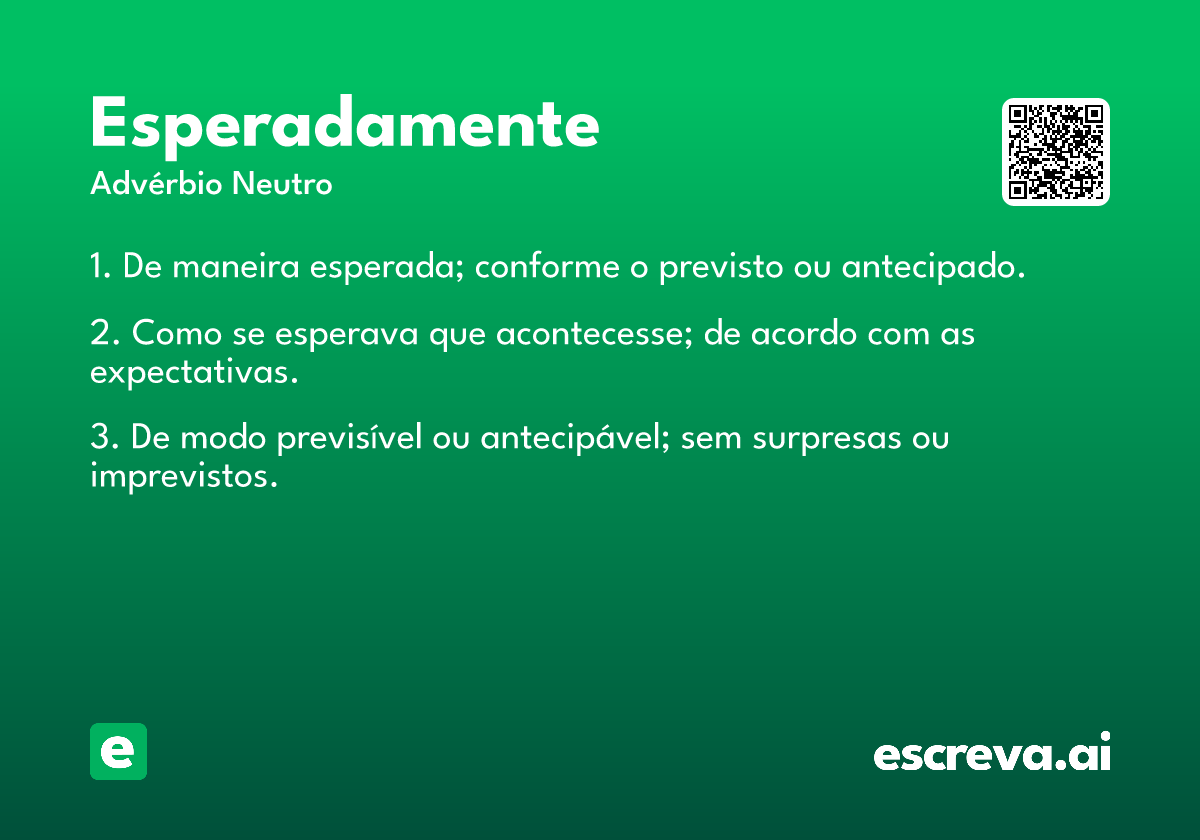 Esperadamente
Advérbio Neutro

1. De maneira esperada; conforme o previsto ou antecipado.

2. Como se esperava que acontecesse; de acordo com as expectativas.

3. De modo previsível ou antecipável; sem surpresas ou imprevistos.

e

escreva.ai